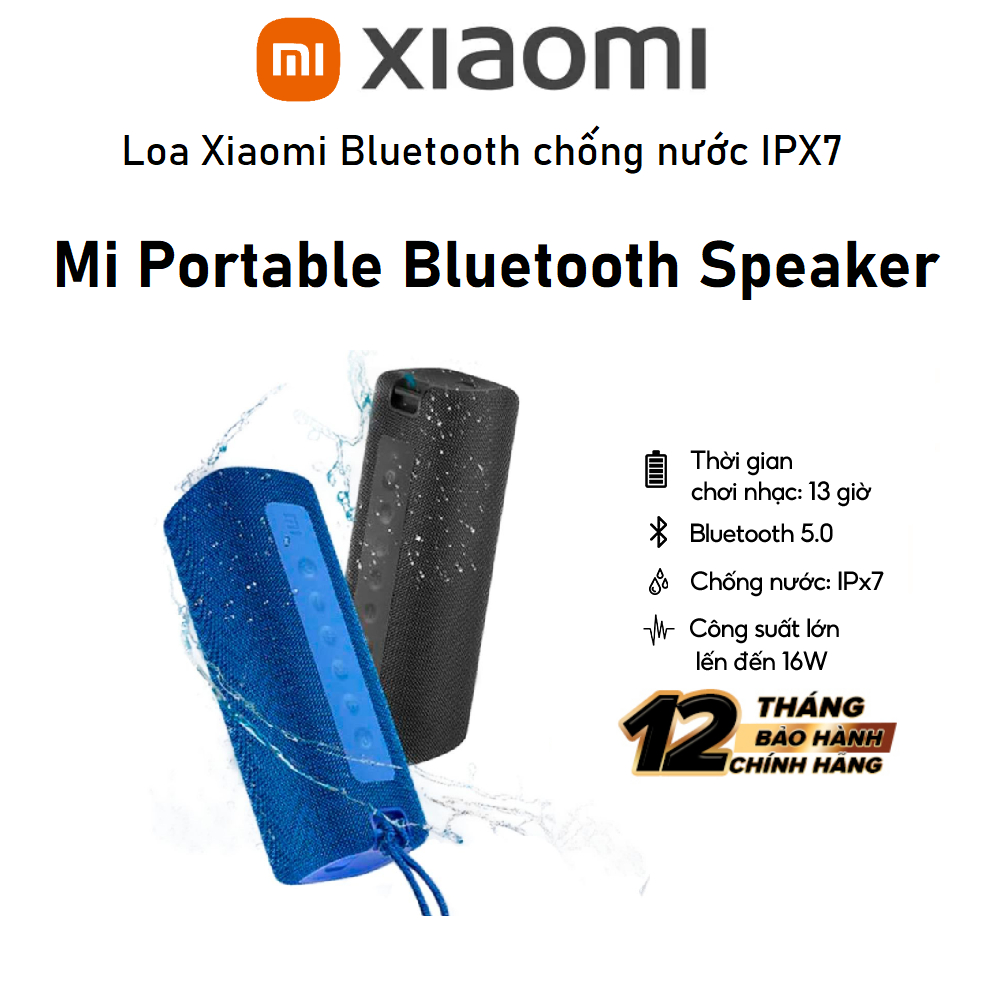 mi xiaomi

Loa Xiaomi Bluetooth chống nước IPX7

Mi Portable Bluetooth Speaker

Thời gian chơi nhạc: 13 giờ

Bluetooth 5.0

Chống nước: IPx7

Công suất lớn lến đến 16W

12 THÁNG BẢO HÀNH CHÍNH HÃNG